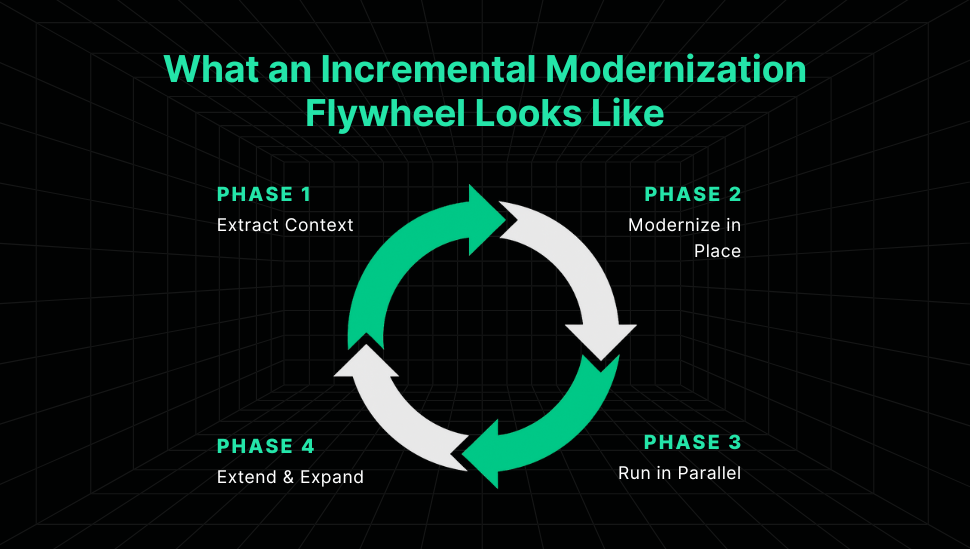 What an Incremental Modernization Flywheel Looks Like

PHASE 1
Extract Context

PHASE 2
Modernize in Place

PHASE 3
Run in Parallel

PHASE 4
Extend & Expand